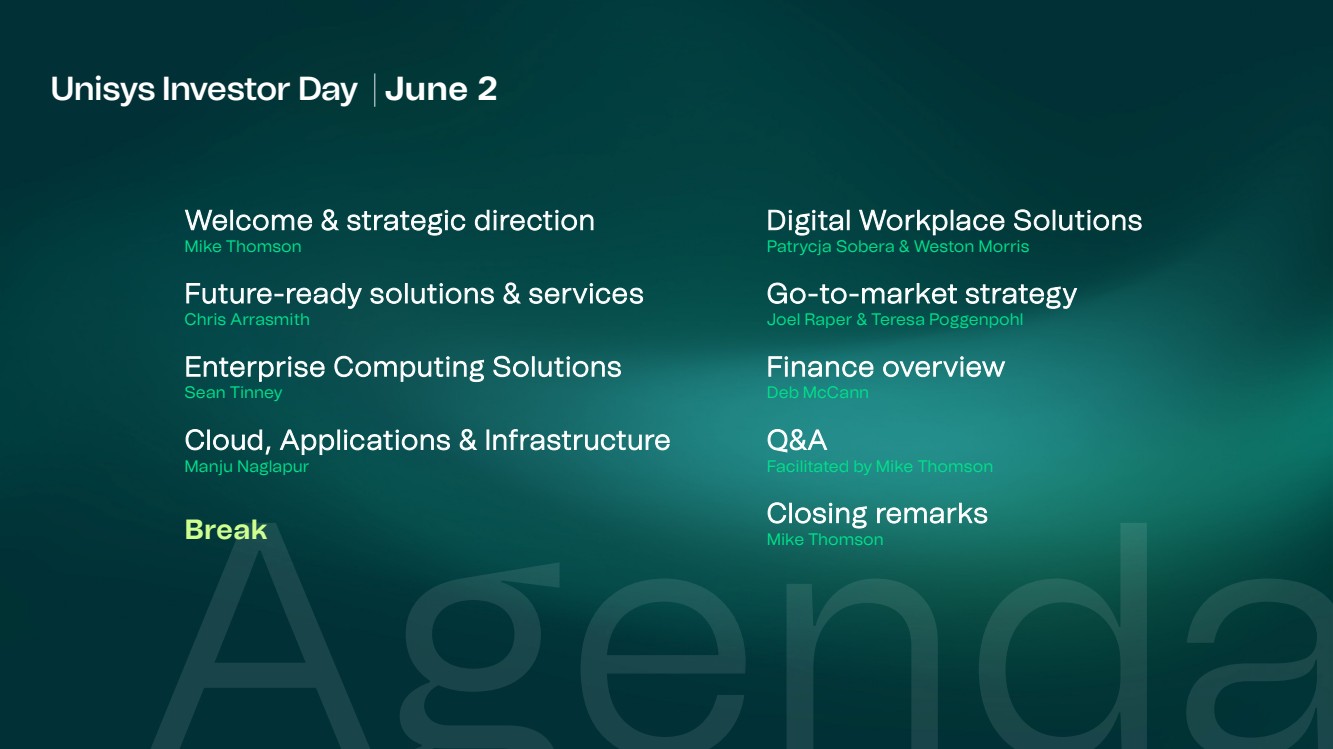 Unisys Investor Day | June 2

Welcome & strategic direction
Mike Thomson

Future-ready solutions & services
Chris Arrasmith

Enterprise Computing Solutions
Sean Tinney

Cloud, Applications & Infrastructure
Manju Naglapur

Break

Digital Workplace Solutions
Patrycja Sobera & Weston Morris

Go-to-market strategy
Joel Raper & Teresa Poggenpohl

Finance overview
Deb McCann

Q&A
Facilitated by Mike Thomson

Closing remarks
Mike Thomson

Agenda